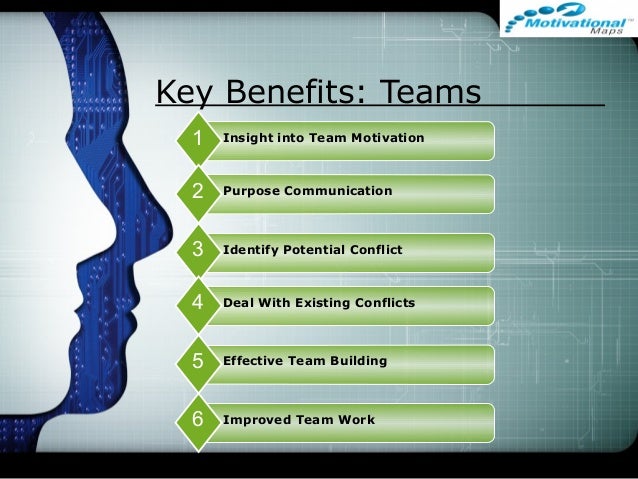 Motivational™ Maps

Key Benefits: Teams

1 Insight into Team Motivation

2 Purpose Communication

3 Identify Potential Conflict

4 Deal With Existing Conflicts

5 Effective Team Building

6 Improved Team Work